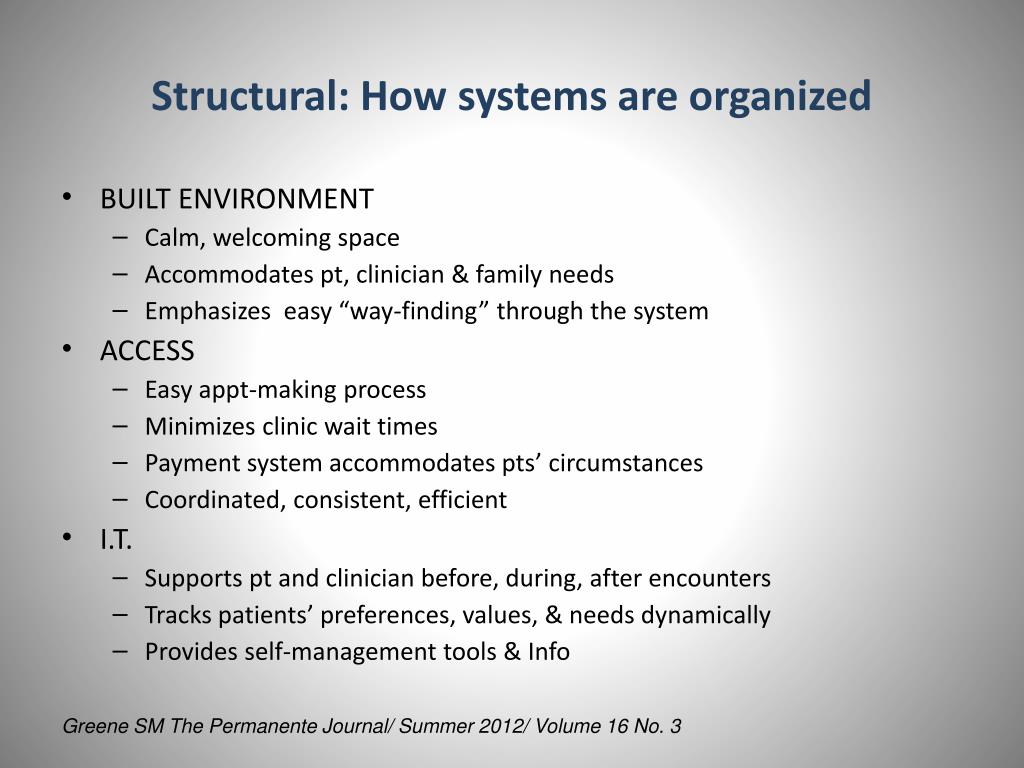 Structural: How systems are organized

• BUILT ENVIRONMENT
– Calm, welcoming space
– Accommodates pt, clinician & family needs
– Emphasizes  easy “way-finding” through the system
• ACCESS
– Easy appt-making process
– Minimizes clinic wait times
– Payment system accommodates pts’ circumstances
– Coordinated, consistent, efficient
• I.T.
– Supports pt and clinician before, during, after encounters
– Tracks patients’ preferences, values, & needs dynamically
– Provides self-management tools & Info

Greene SM The Permanente Journal/ Summer 2012/ Volume 16 No. 3